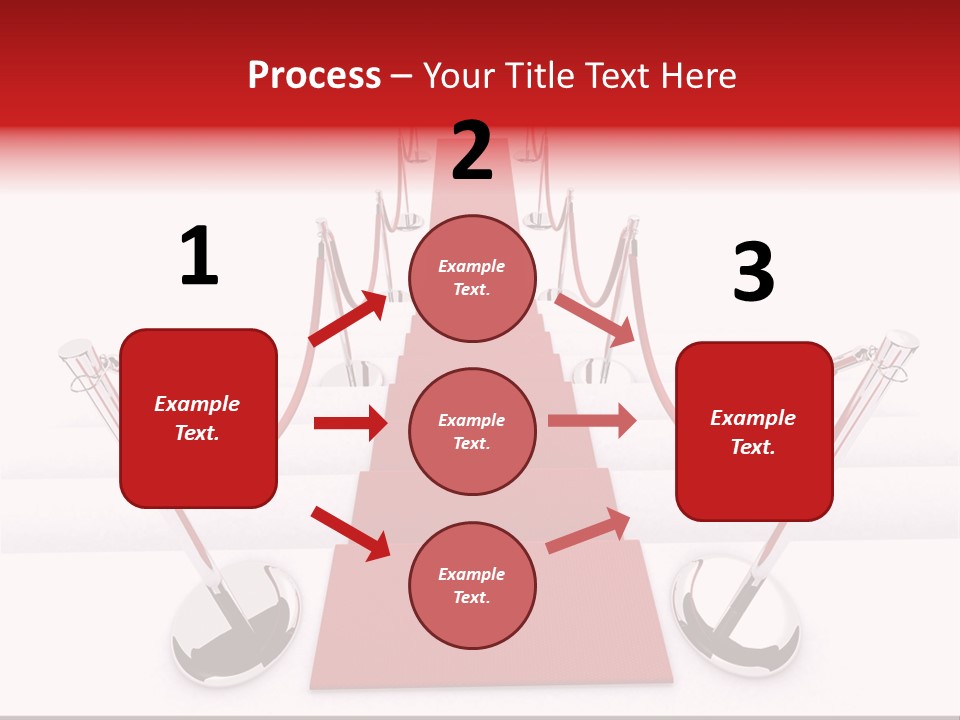 Process – Your Title Text Here

1

Example Text.

2

Example Text.

Example Text.

Example Text.

3

Example Text.